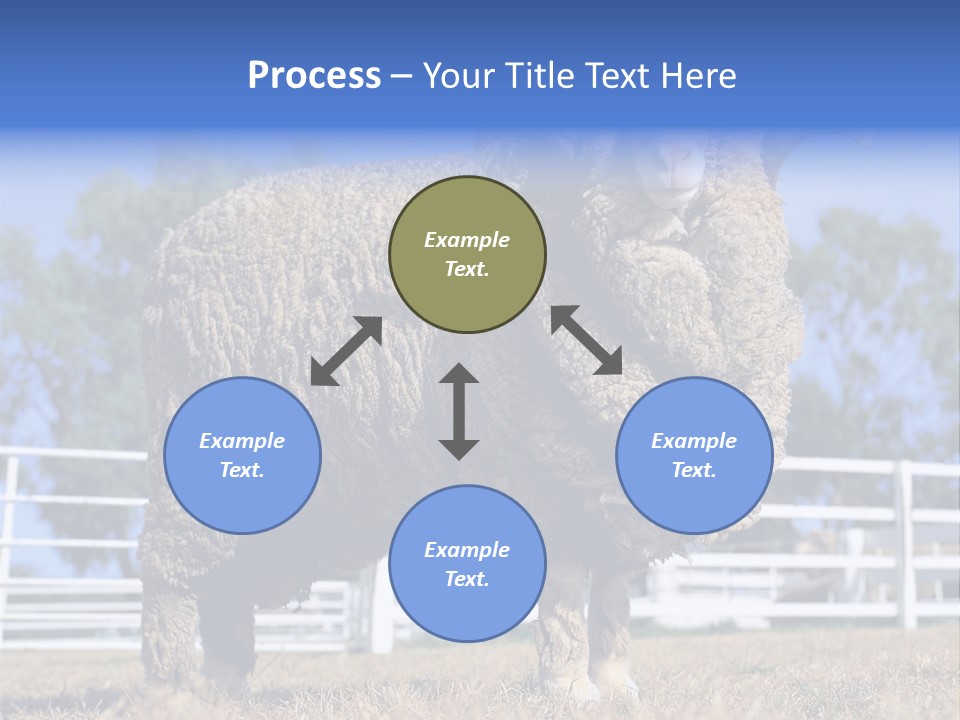 Process – Your Title Text Here

Example Text.

Example Text.

Example Text.

Example Text.